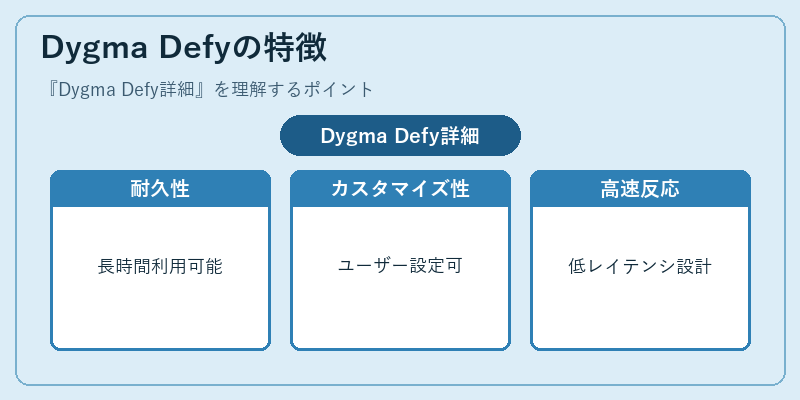 Dygma Defyの特徴

『Dygma Defy詳細』を理解するポイント

Dygma Defy詳細

耐久性

長時間利用可能

カスタマイズ性

ユーザー設定可

高速反応

低レイテンシ設計